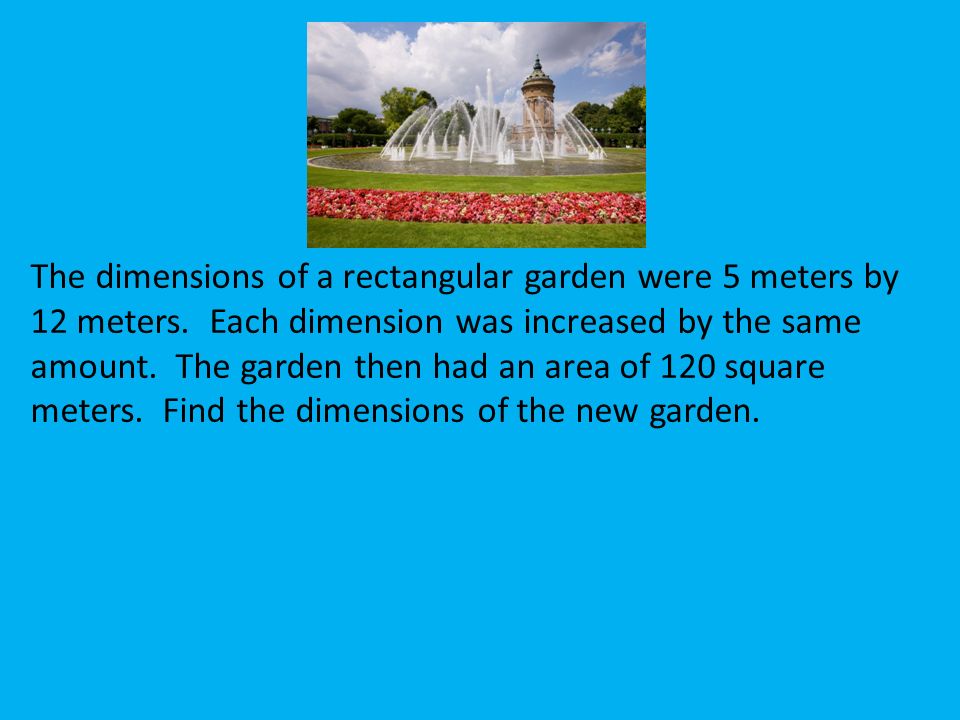 The dimensions of a rectangular garden were 5 meters by 12 meters. Each dimension was increased by the same amount. The garden then had an area of 120 square meters. Find the dimensions of the new garden.